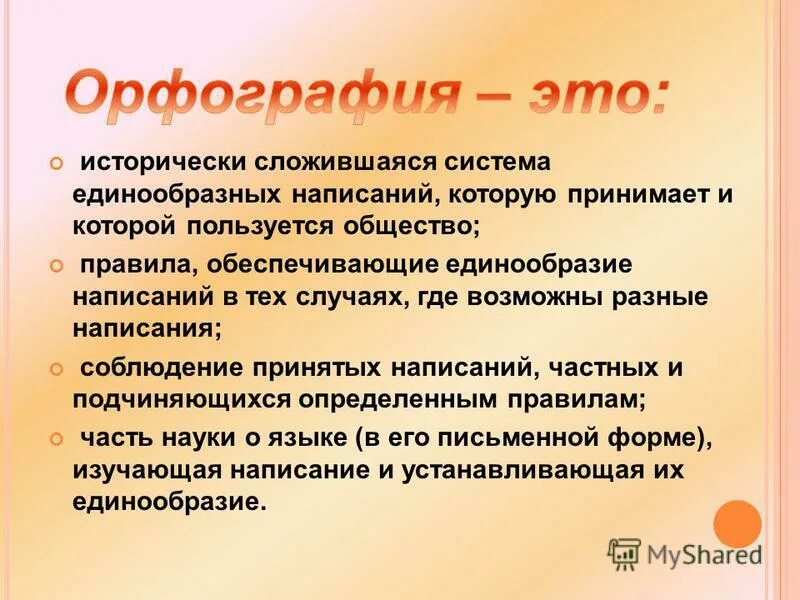 Орфография – это:

исторически сложившаяся система единообразных написаний, которую принимает и которой пользуется общество;

правила, обеспечивающие единообразие написаний в тех случаях, где возможны разные написания;

соблюдение принятых написаний, частных и подчиняющихся определенным правилам;

часть науки о языке (в его письменной форме), изучающая написание и устанавливающая их единообразие.

MyShared